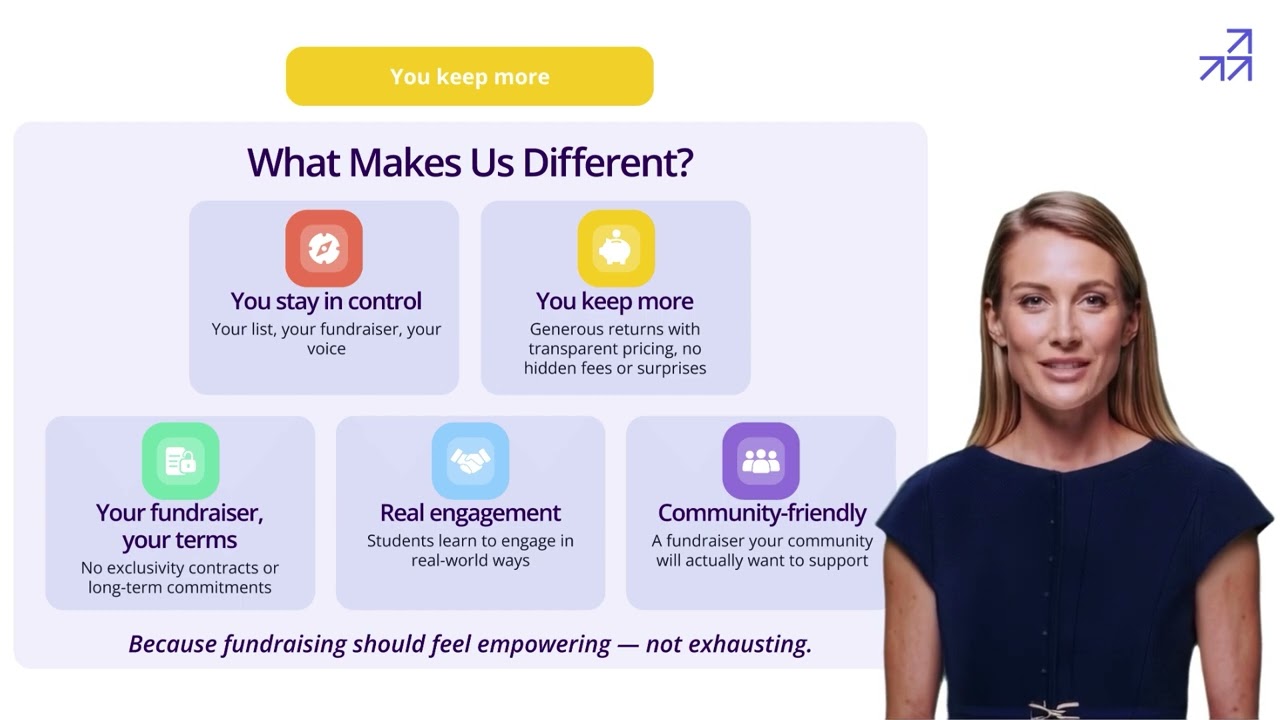 You keep more

What Makes Us Different?

You stay in control
Your list, your fundraiser, your voice

You keep more
Generous returns with transparent pricing, no hidden fees or surprises

Your fundraiser, your terms
No exclusivity contracts or long-term commitments

Real engagement
Students learn to engage in real-world ways

Community-friendly
A fundraiser your community will actually want to support

Because fundraising should feel empowering — not exhausting.